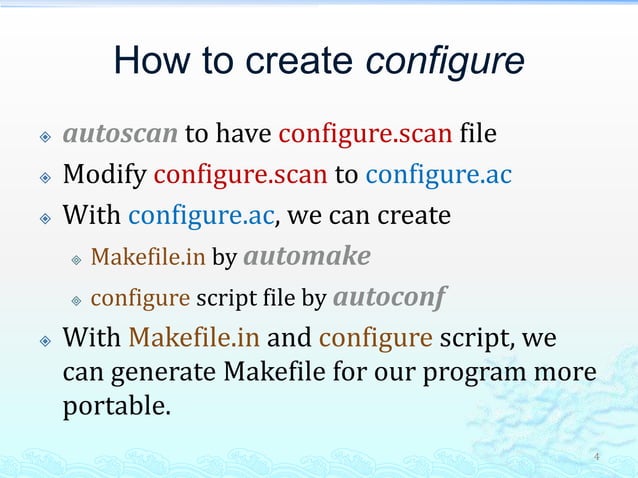 How to create configure

autoscan to have configure.scan file

Modify configure.scan to configure.ac

With configure.ac, we can create

Makefile.in by automake

configure script file by autoconf

With Makefile.in and configure script, we can generate Makefile for our program more portable.

4